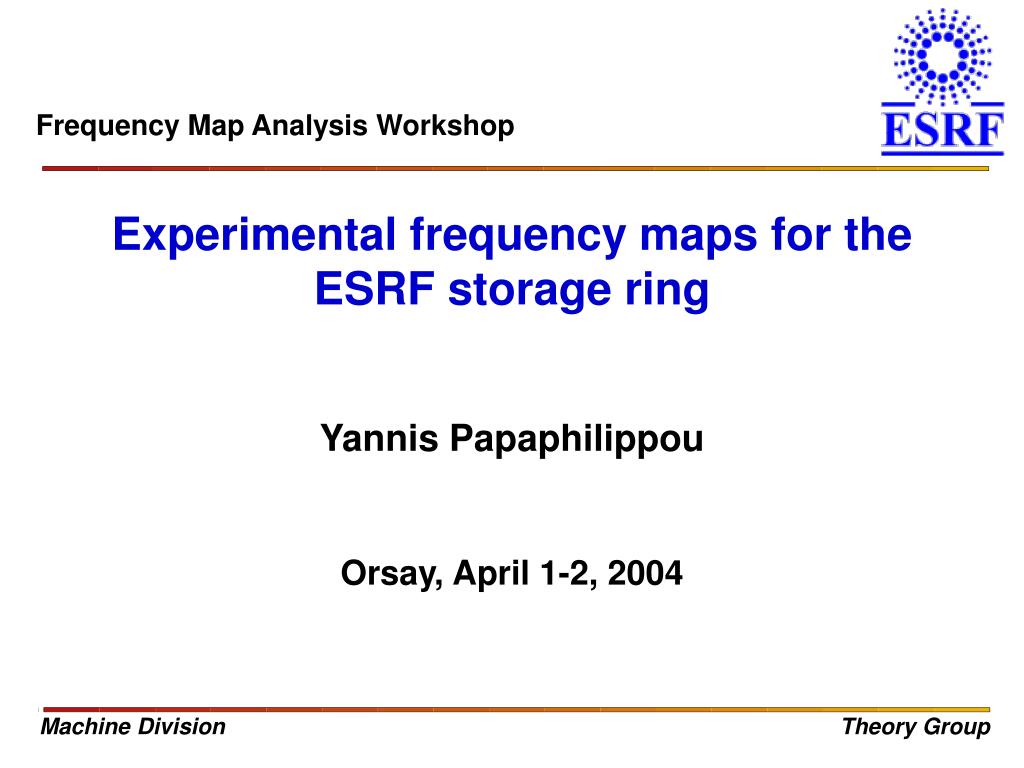 Frequency Map Analysis Workshop

ESRF

Experimental frequency maps for the ESRF storage ring

Yannis Papaphilippou

Orsay, April 1-2, 2004

Machine Division

Theory Group